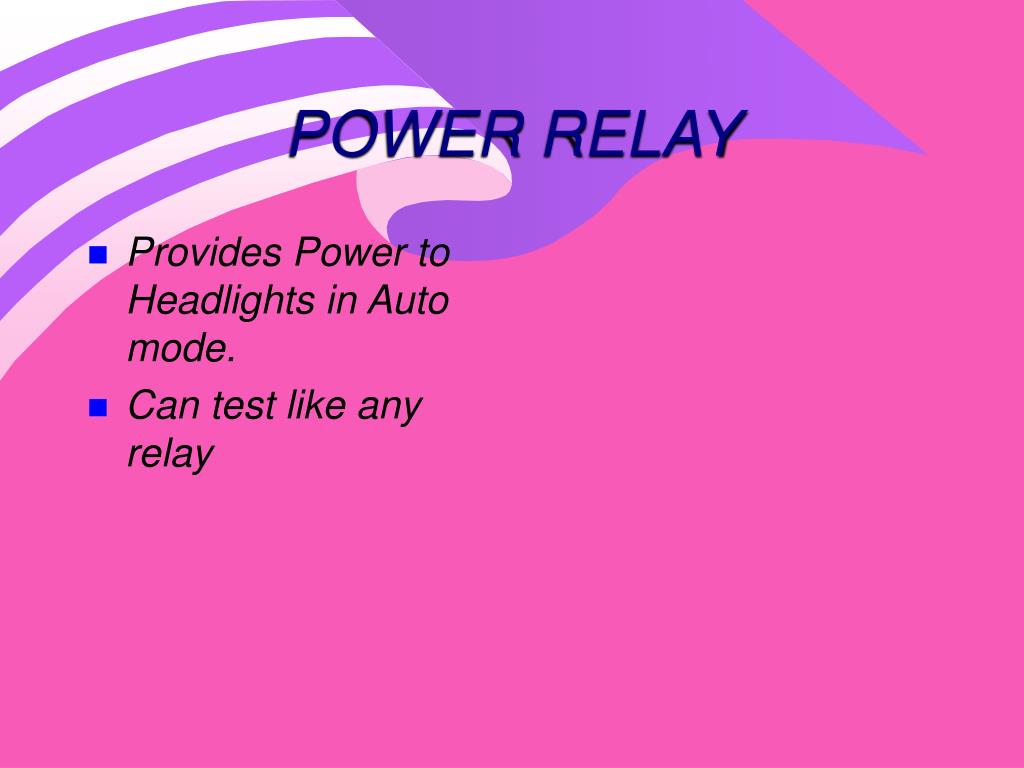 POWER RELAY

- Provides Power to Headlights in Auto mode.
- Can test like any relay